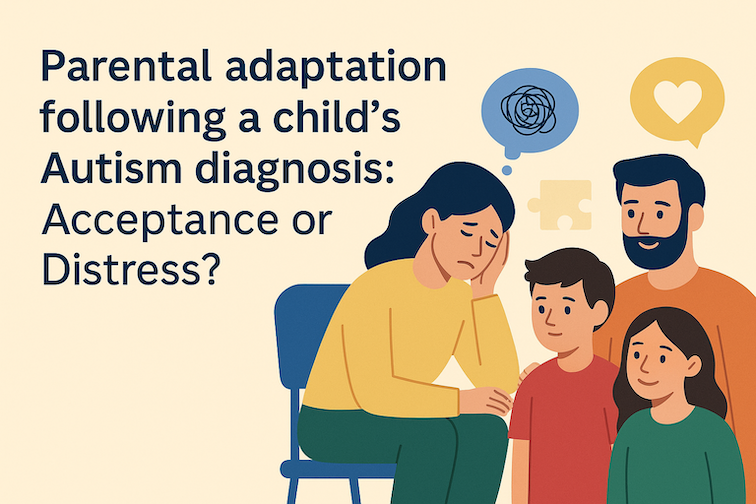 Parental adaptation following a child's Autism diagnosis: Acceptance or Distress?